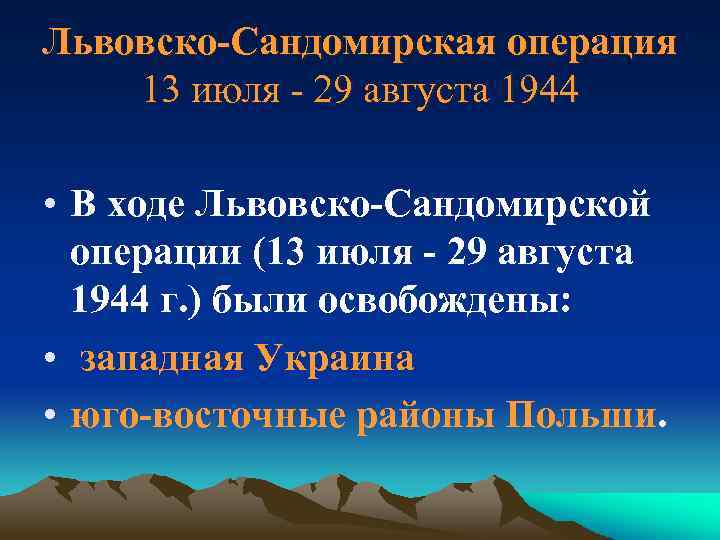 Львовско-Сандомирская операция
13 июля - 29 августа 1944

• В ходе Львовско-Сандомирской операции (13 июля - 29 августа 1944 г.) были освобождены:
• западная Украина
• юго-восточные районы Польши.